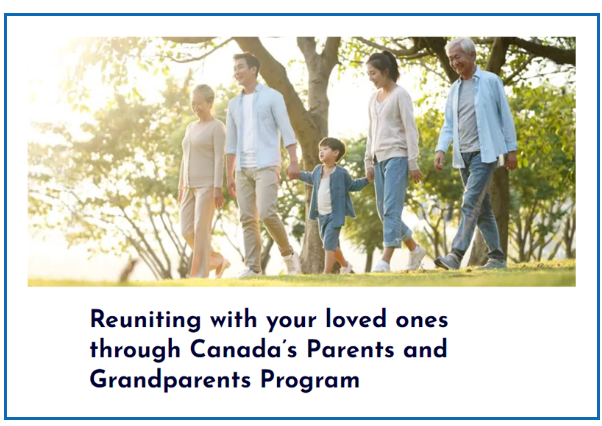 Reuniting with your loved ones through Canada's Parents and Grandparents Program